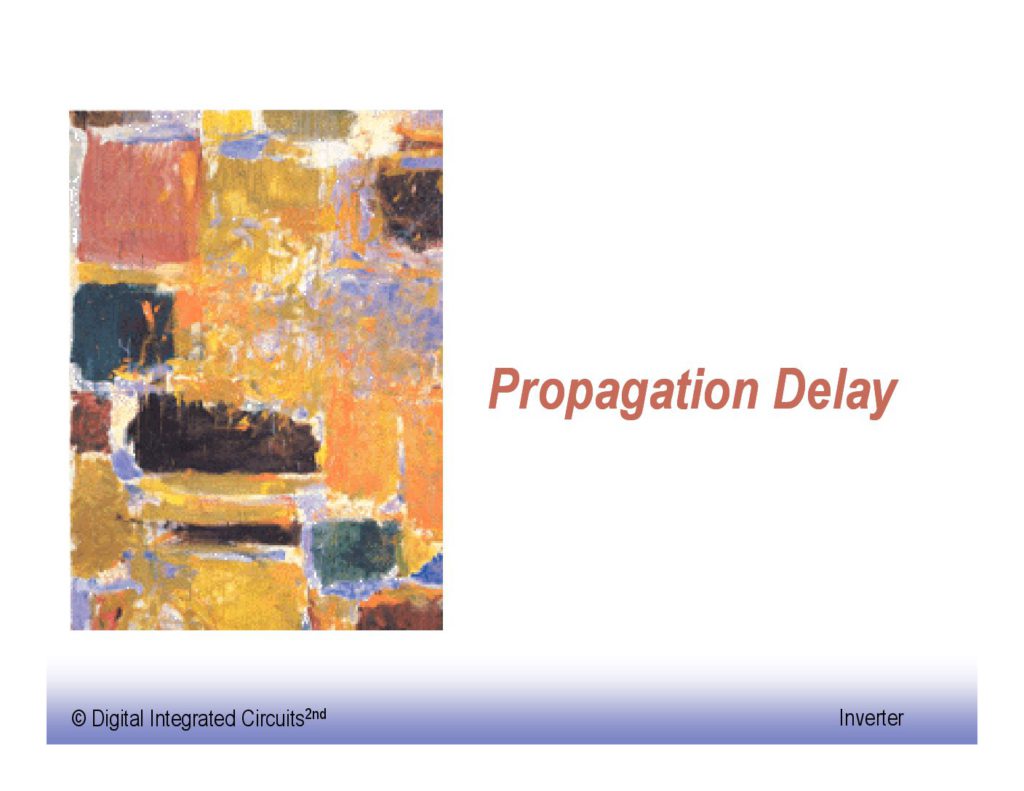 Propagation Delay

© Digital Integrated Circuits$^{2nd}$

Inverter